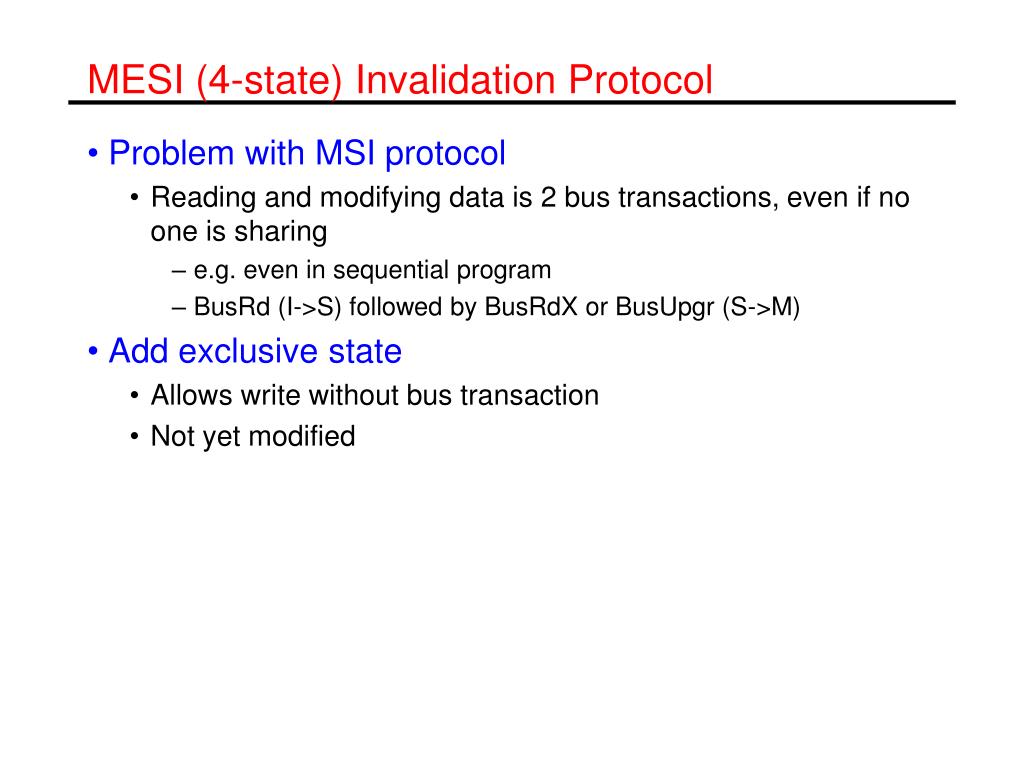 MESI (4-state) Invalidation Protocol

• Problem with MSI protocol
  • Reading and modifying data is 2 bus transactions, even if no one is sharing
    – e.g. even in sequential program
    – BusRd (I->S) followed by BusRdX or BusUpgr (S->M)
• Add exclusive state
  • Allows write without bus transaction
  • Not yet modified